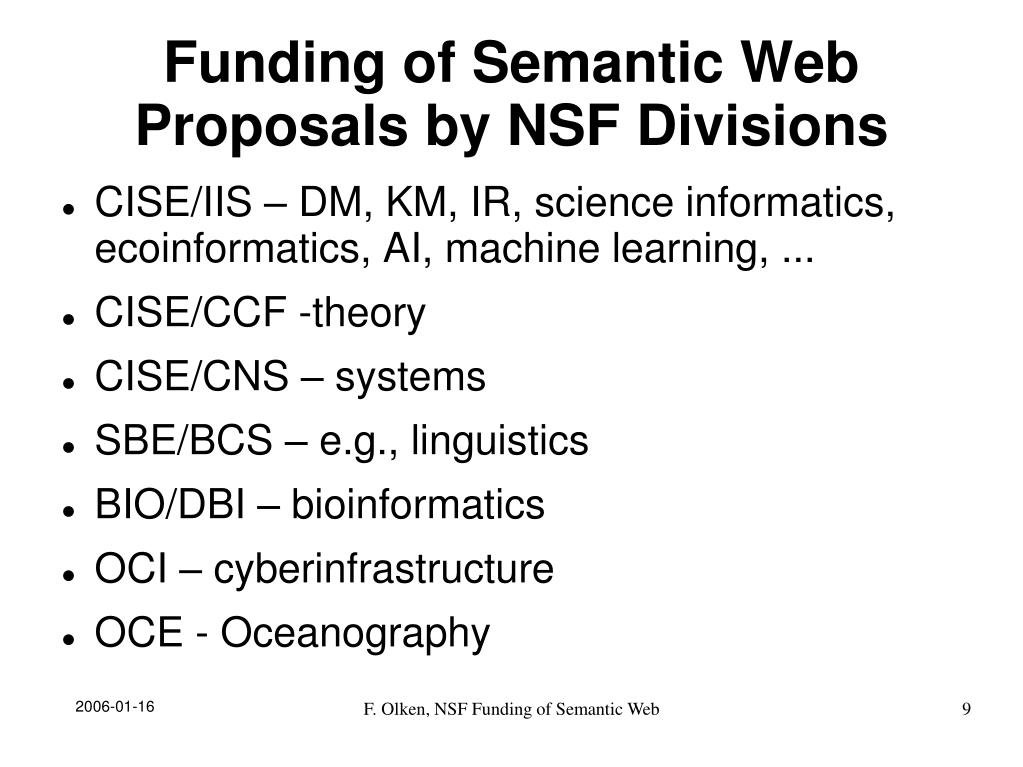 Funding of Semantic Web Proposals by NSF Divisions

- CISE/IIS – DM, KM, IR, science informatics, ecoinformatics, AI, machine learning, ...
- CISE/CCF -theory
- CISE/CNS – systems
- SBE/BCS – e.g., linguistics
- BIO/DBI – bioinformatics
- OCI – cyberinfrastructure
- OCE - Oceanography

2006-01-16

F. Olken, NSF Funding of Semantic Web

9